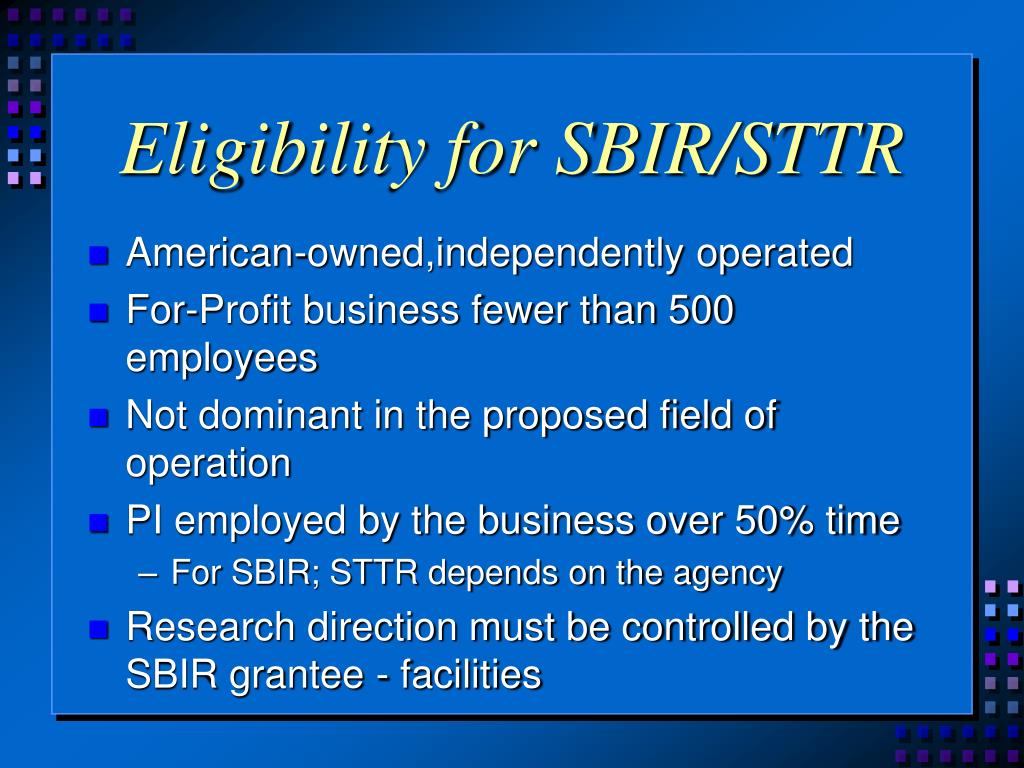 Eligibility for SBIR/STTR

American-owned,independently operated

For-Profit business fewer than 500 employees

Not dominant in the proposed field of operation

PI employed by the business over 50% time

– For SBIR; STTR depends on the agency

Research direction must be controlled by the SBIR grantee - facilities